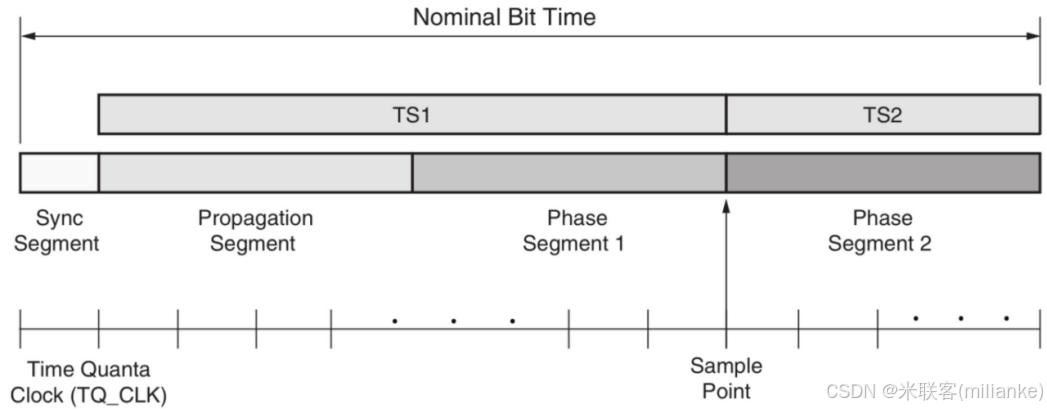 Nominal Bit Time

TS1

TS2

Sync Segment

Propagation Segment

Phase Segment 1

Phase Segment 2

Time Quanta Clock (TQ_CLK)

Sample Point

CSDN @米联客(milianke)